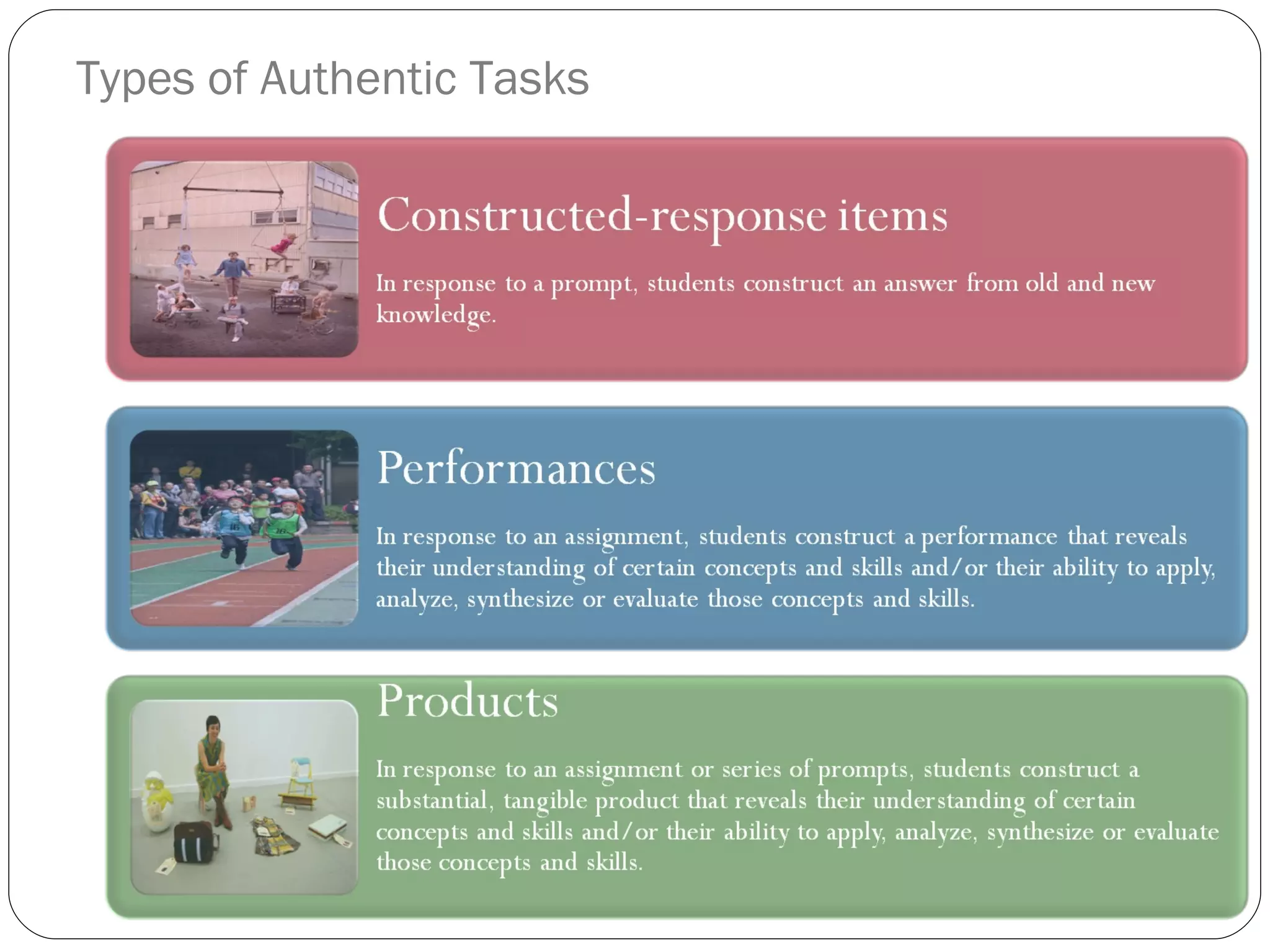 Types of Authentic Tasks

Constructed-response items

In response to a prompt, students construct an answer from old and new knowledge.

Performances

In response to an assignment, students construct a performance that reveals their understanding of certain concepts and skills and/or their ability to apply, analyze, synthesize or evaluate those concepts and skills.

Products

In response to an assignment or series of prompts, students construct a substantial, tangible product that reveals their understanding of certain concepts and skills and/or their ability to apply, analyze, synthesize or evaluate those concepts and skills.